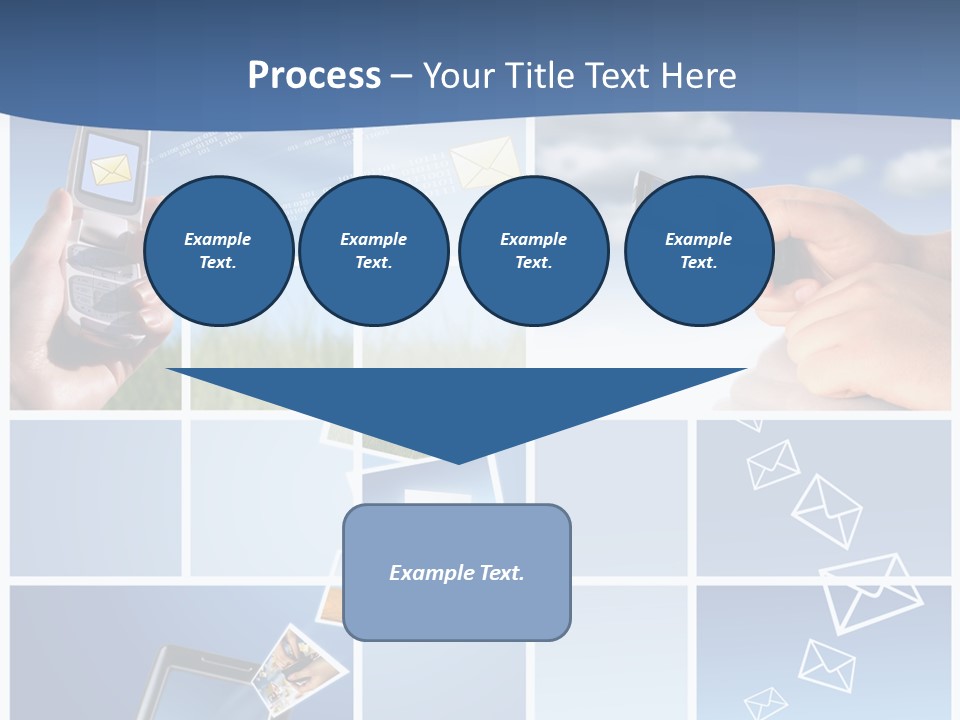 Process – Your Title Text Here

Example Text.

Example Text.

Example Text.

Example Text.

Example Text.